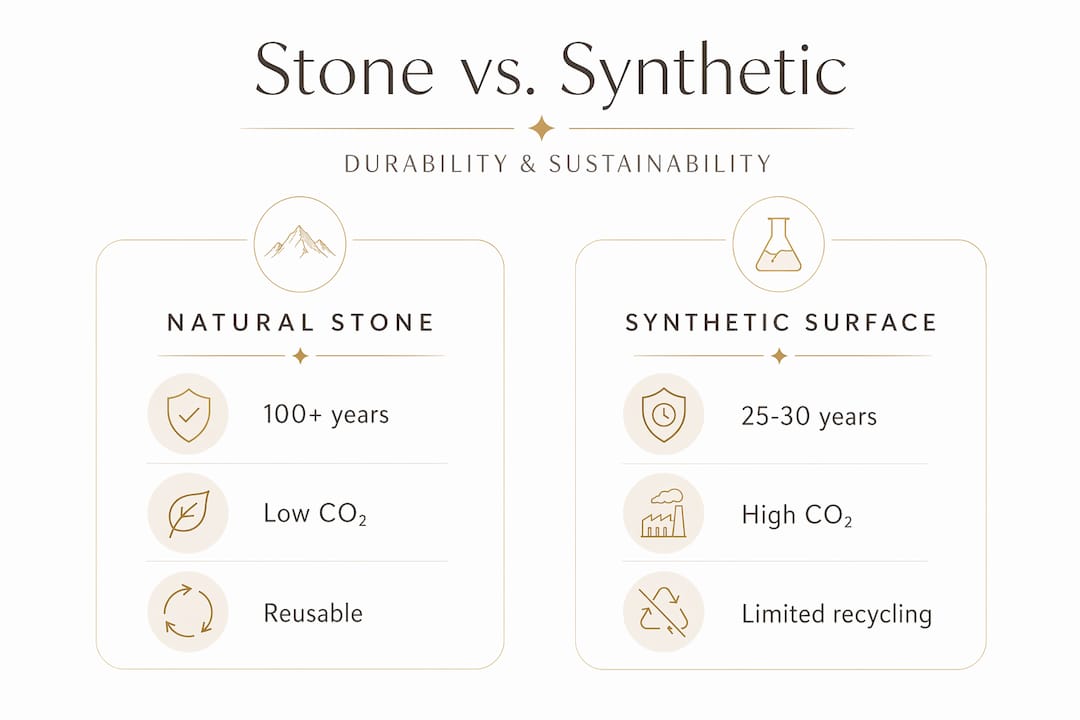 Stone vs. Synthetic

DURABILITY & SUSTAINABILITY

NATURAL STONE

100+ years

Low $CO_2$

Reusable

SYNTHETIC SURFACE

25-30 years

High $CO_2$

Limited recycling